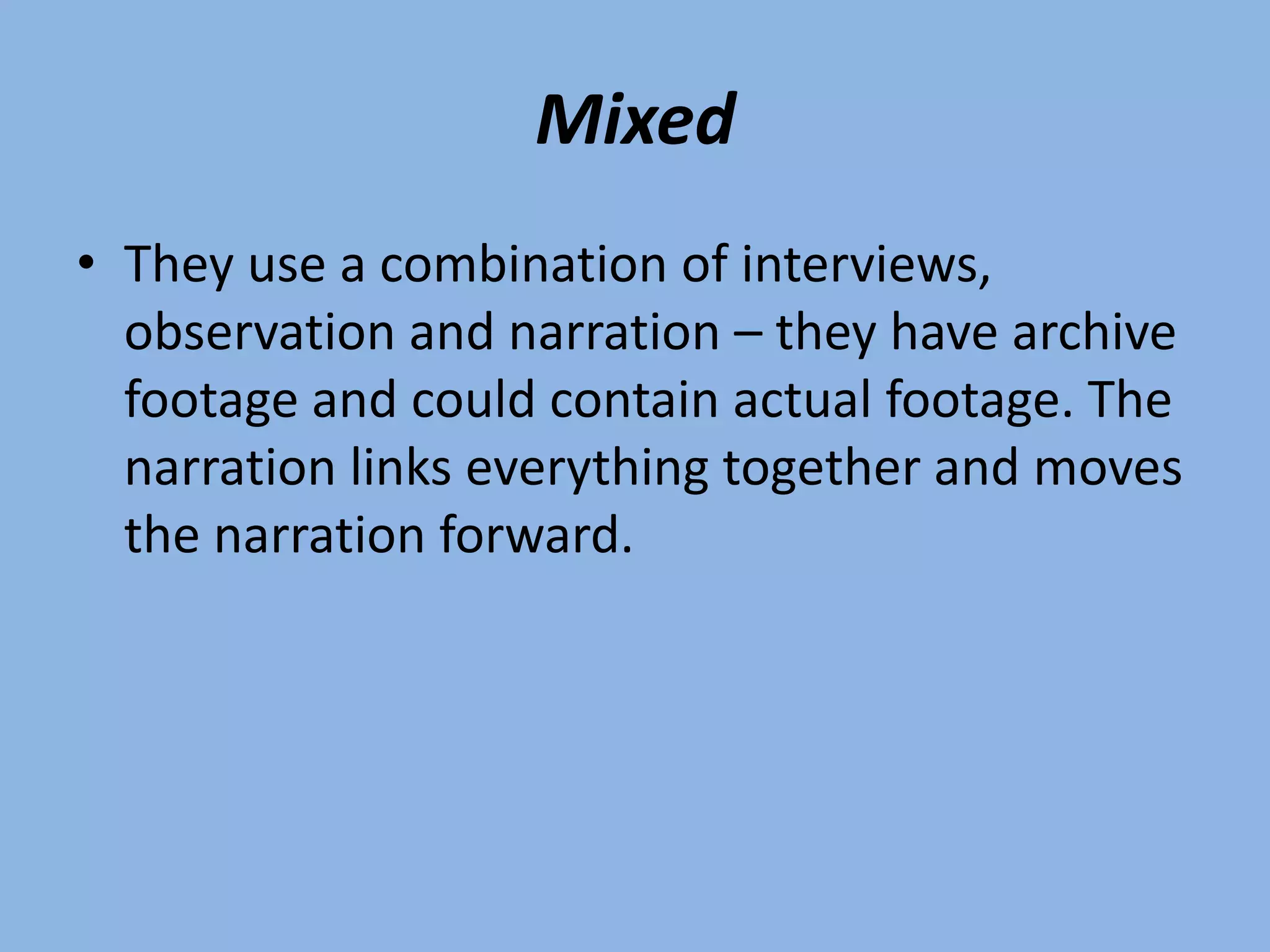 Mixed

• They use a combination of interviews, observation and narration – they have archive footage and could contain actual footage. The narration links everything together and moves the narration forward.